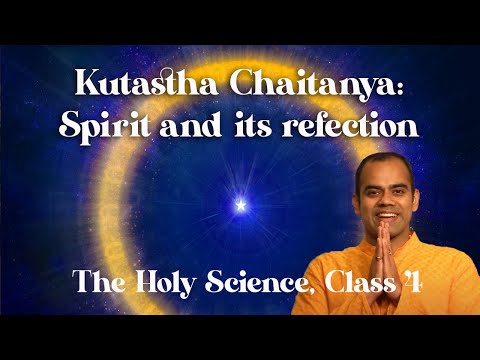 Kutastha Chaitanya:
Spirit and its refection

The Holy Science, Class 4